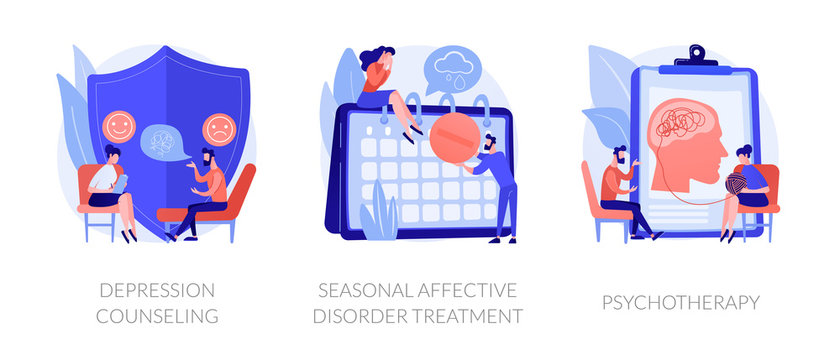 DEPRESSION COUNSELING

SEASONAL AFFECTIVE DISORDER TREATMENT

PSYCHOTHERAPY